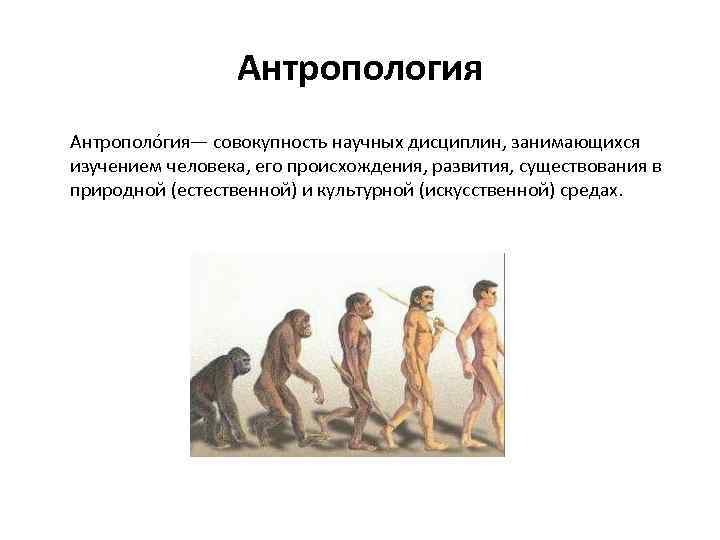 Антропология

Антрополо́гия— совокупность научных дисциплин, занимающихся изучением человека, его происхождения, развития, существования в природной (естественной) и культурной (искусственной) средах.